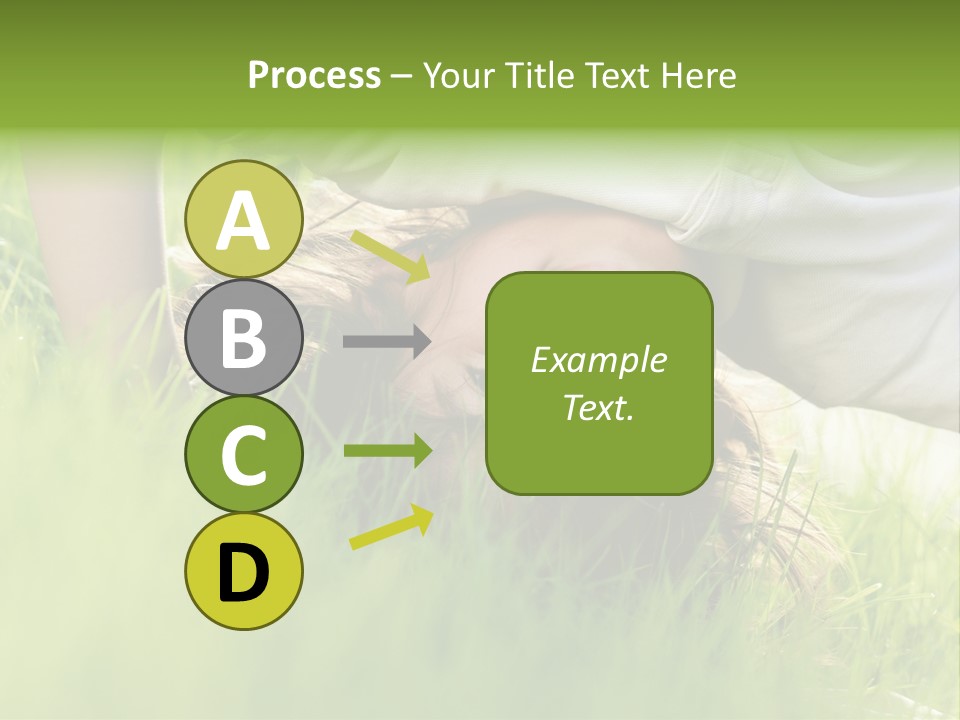 Process – Your Title Text Here

A
B
C
D

Example Text.